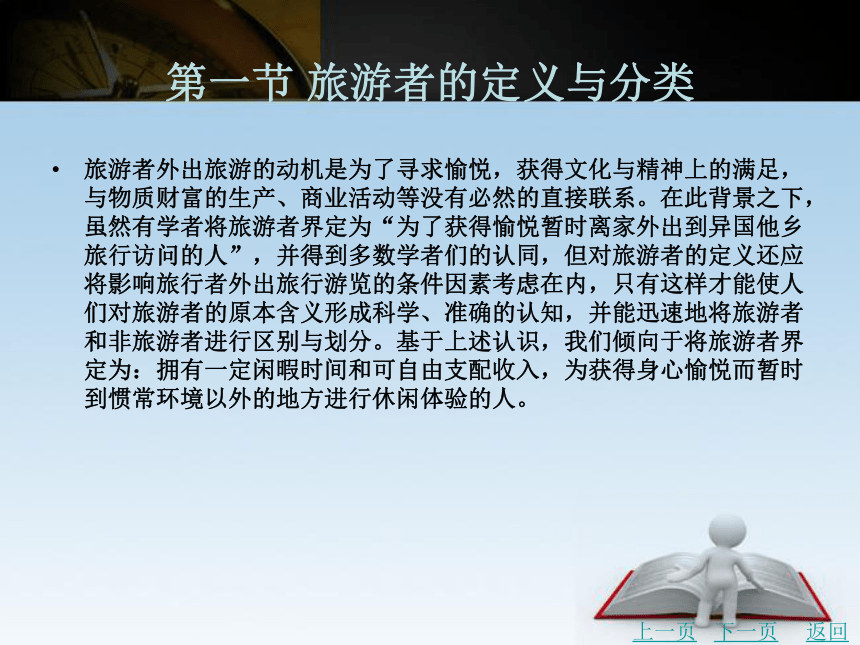 第一节 旅游者的定义与分类

• 旅游者外出旅游的动机是为了寻求愉悦，获得文化与精神上的满足，与物质财富的生产、商业活动等没有必然的直接联系。在此背景之下，虽然有学者将旅游者界定为“为了获得愉悦暂时离家外出到异国他乡旅行访问的人”，并得到多数学者们的认同，但对旅游者的定义还应将影响旅行者外出旅行游览的条件因素考虑在内，只有这样才能使人们对旅游者的原本含义形成科学、准确的认知，并能迅速地将旅游者和非旅游者进行区别与划分。基于上述认识，我们倾向于将旅游者界定为：拥有一定闲暇时间和可自由支配收入，为获得身心愉悦而暂时到惯常环境以外的地方进行休闲体验的人。

上一页 下一页 返回